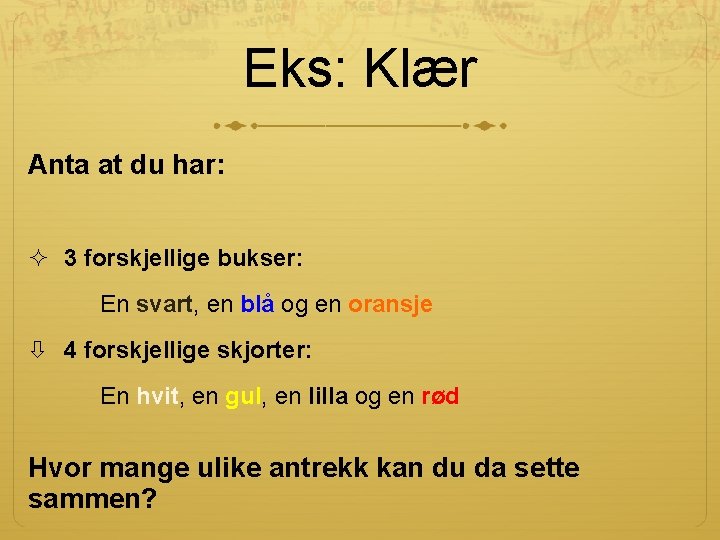 Eks: Klær

Anta at du har:

3 forskjellige bukser:

En svart, en blå og en oransje

4 forskjellige skjorter:

En hvit, en gul, en lilla og en rød

Hvor mange ulike antrekk kan du da sette sammen?